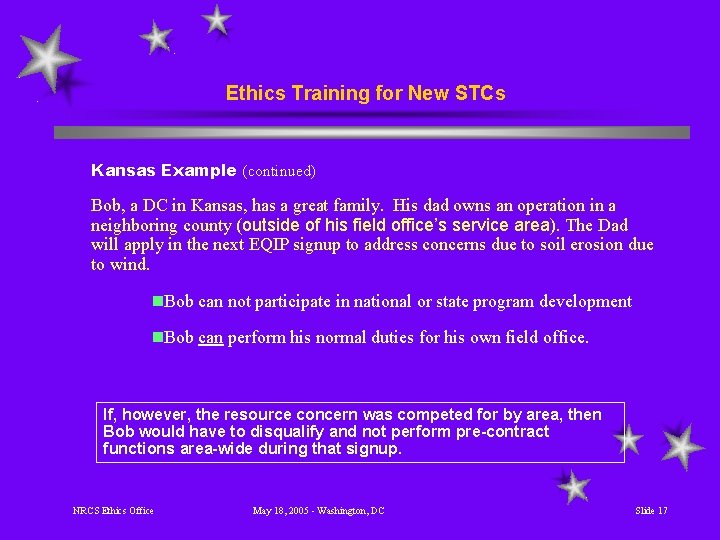 Ethics Training for New STCs

Kansas Example (continued)

Bob, a DC in Kansas, has a great family. His dad owns an operation in a neighboring county (outside of his field office's service area). The Dad will apply in the next EQIP signup to address concerns due to soil erosion due to wind.

Bob can not participate in national or state program development

Bob can perform his normal duties for his own field office.

If, however, the resource concern was competed for by area, then Bob would have to disqualify and not perform pre-contract functions area-wide during that signup.

NRCS Ethics Office May 18, 2005 - Washington, DC Slide 17